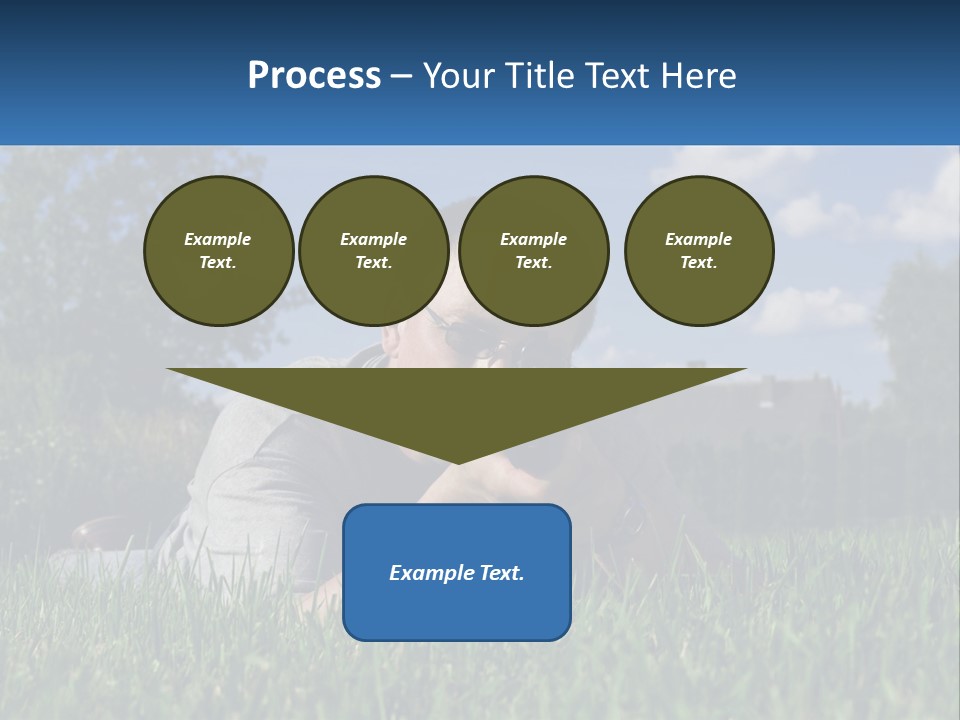 Process – Your Title Text Here

Example Text.

Example Text.

Example Text.

Example Text.

Example Text.